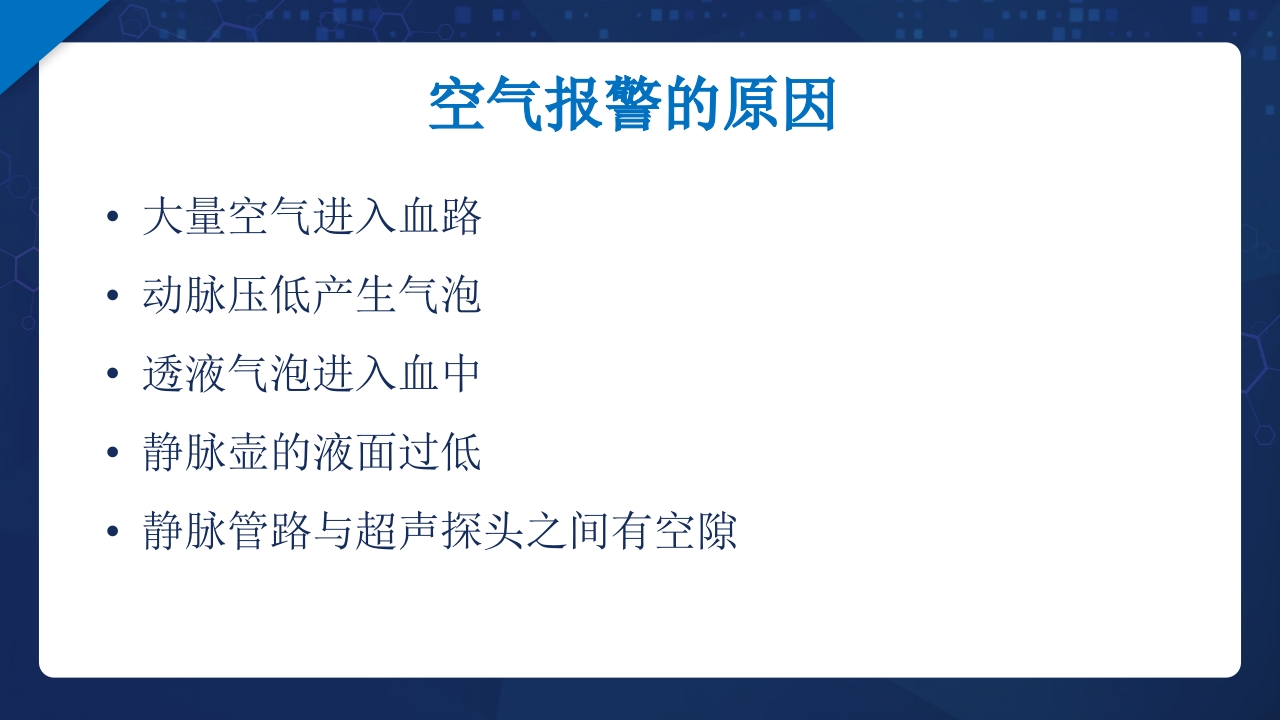 空气报警的原因

• 大量空气进入血路
• 动脉压低产生气泡
• 透液气泡进入血中
• 静脉壶的液面过低
• 静脉管路与超声探头之间有空隙